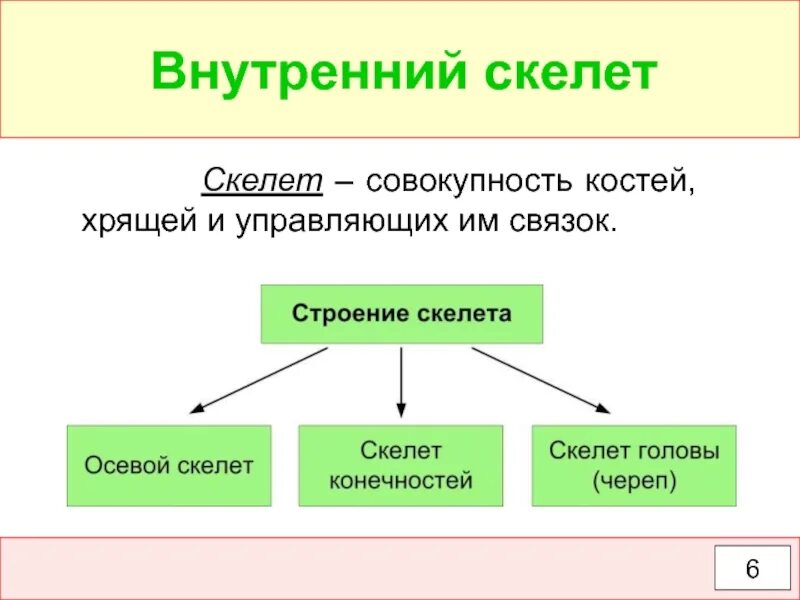 Внутренний скелет

Скелет – совокупность костей, хрящей и управляющих им связок.

Строение скелета

Осевой скелет

Скелет конечностей

Скелет головы (череп)

6